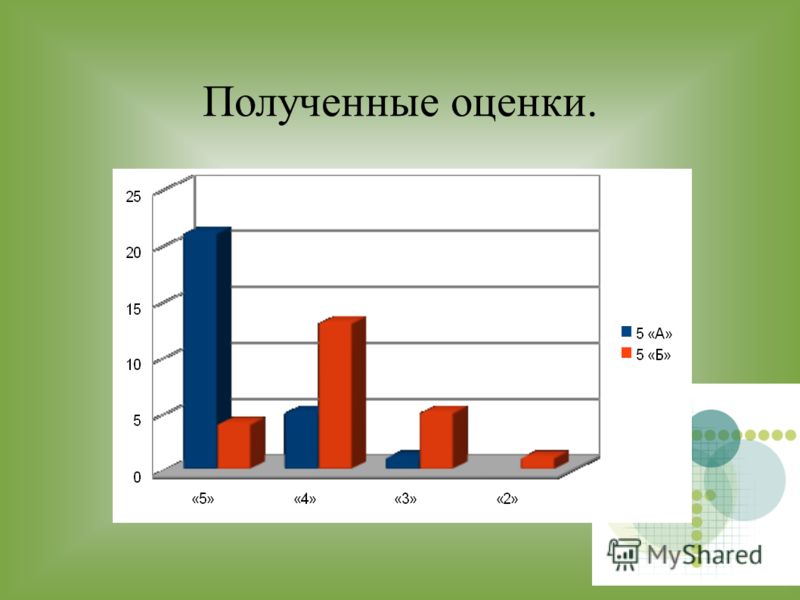 Полученные оценки.

25
20
15
10
5
0

«5» «4» «3» «2»

5 «А»
5 «Б»

MyShared